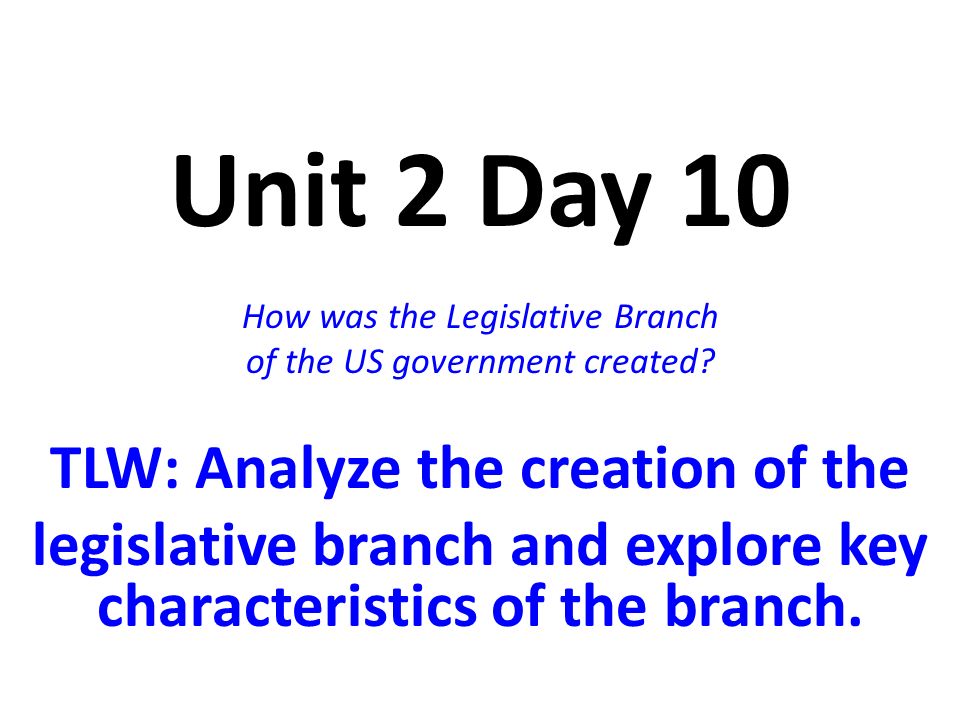 Unit 2 Day 10

How was the Legislative Branch of the US government created?

TLW: Analyze the creation of the legislative branch and explore key characteristics of the branch.